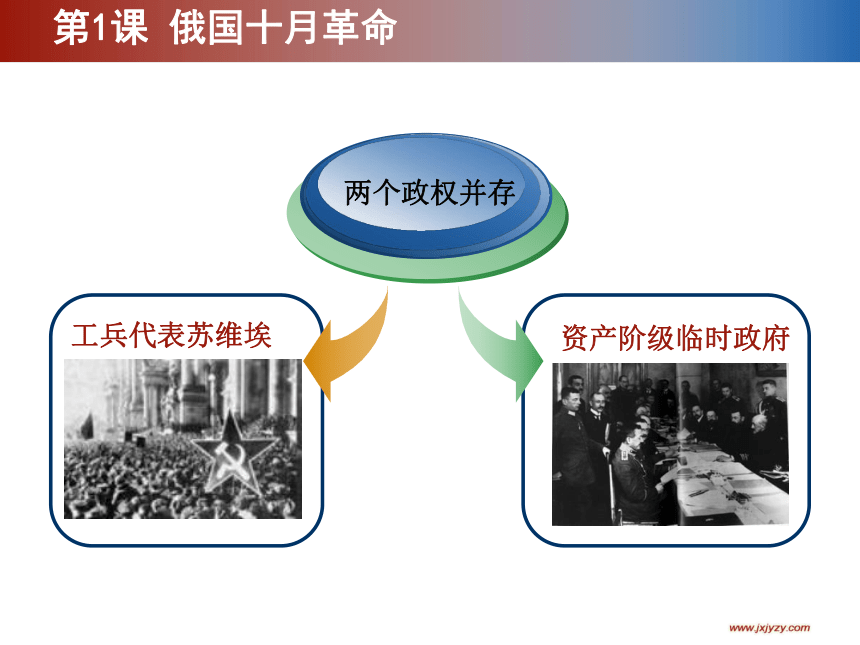 第1课 俄国十月革命

两个政权并存

工兵代表苏维埃

资产阶级临时政府

www.jxjyzy.com